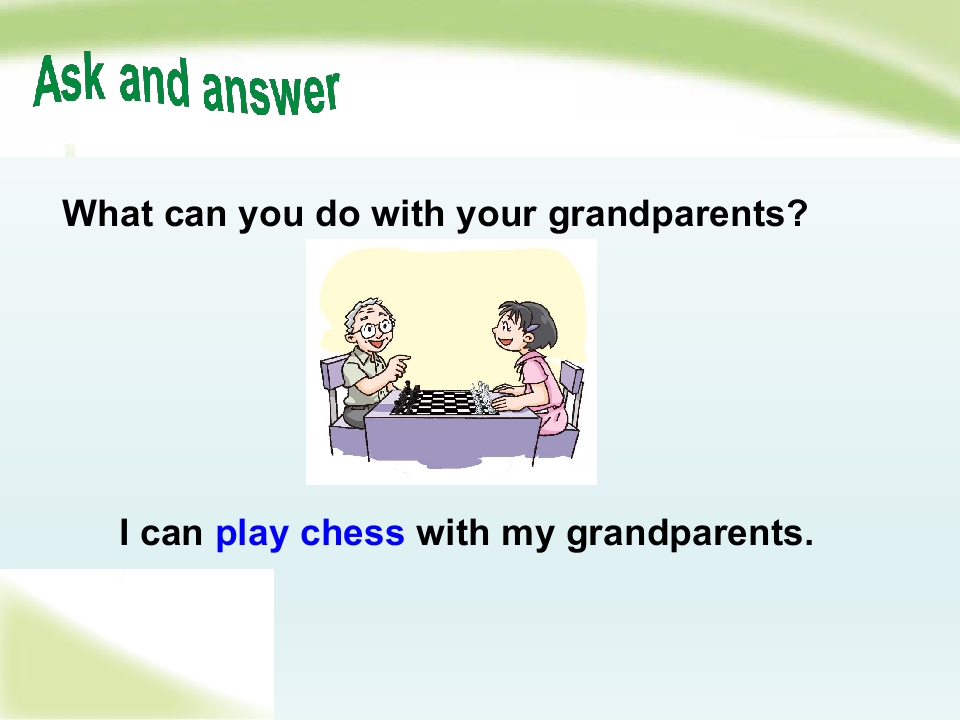 Ask and answer

What can you do with your grandparents?

I can play chess with my grandparents.